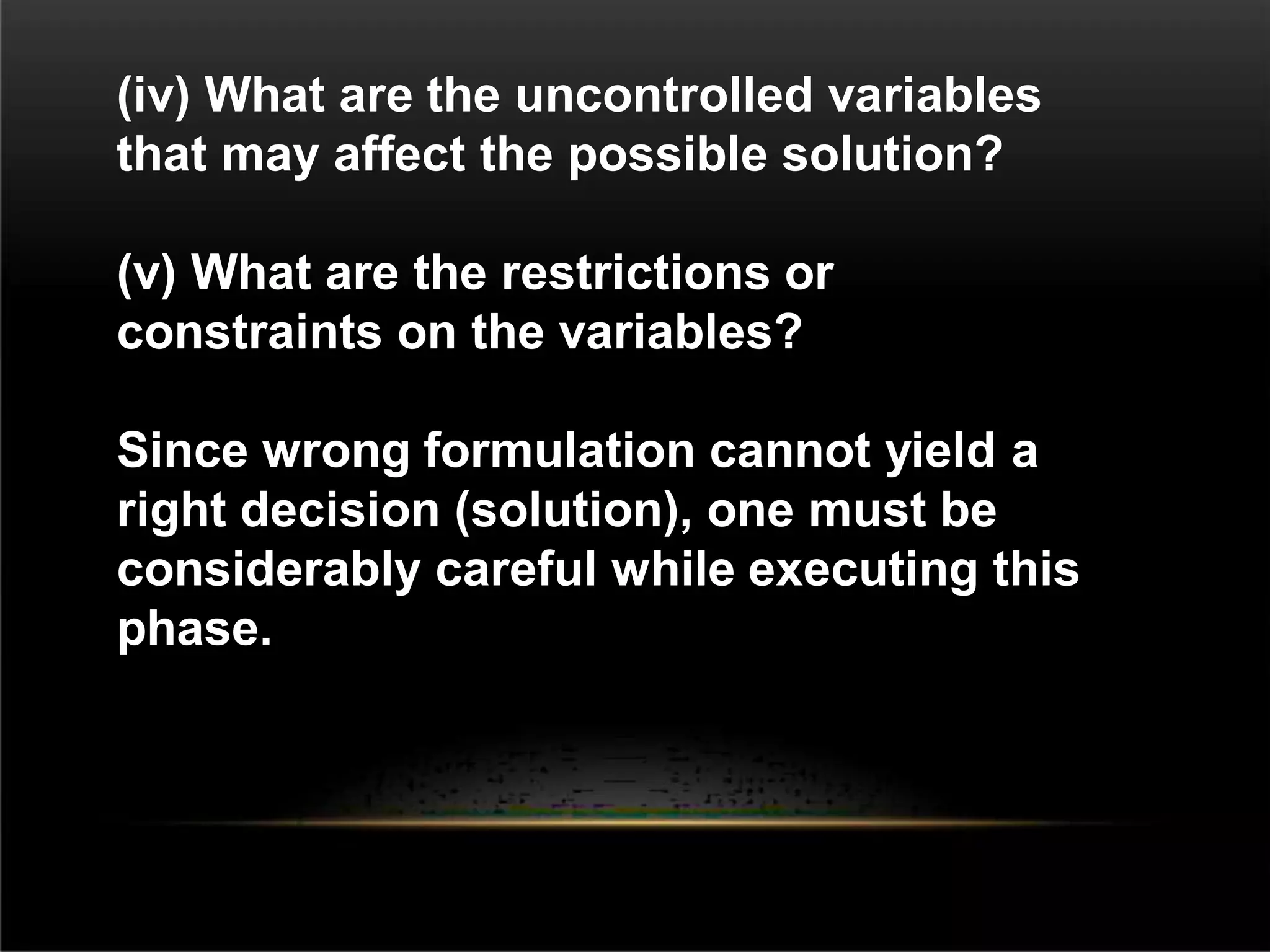 (iv) What are the uncontrolled variables that may affect the possible solution?

(v) What are the restrictions or constraints on the variables?

Since wrong formulation cannot yield a right decision (solution), one must be considerably careful while executing this phase.